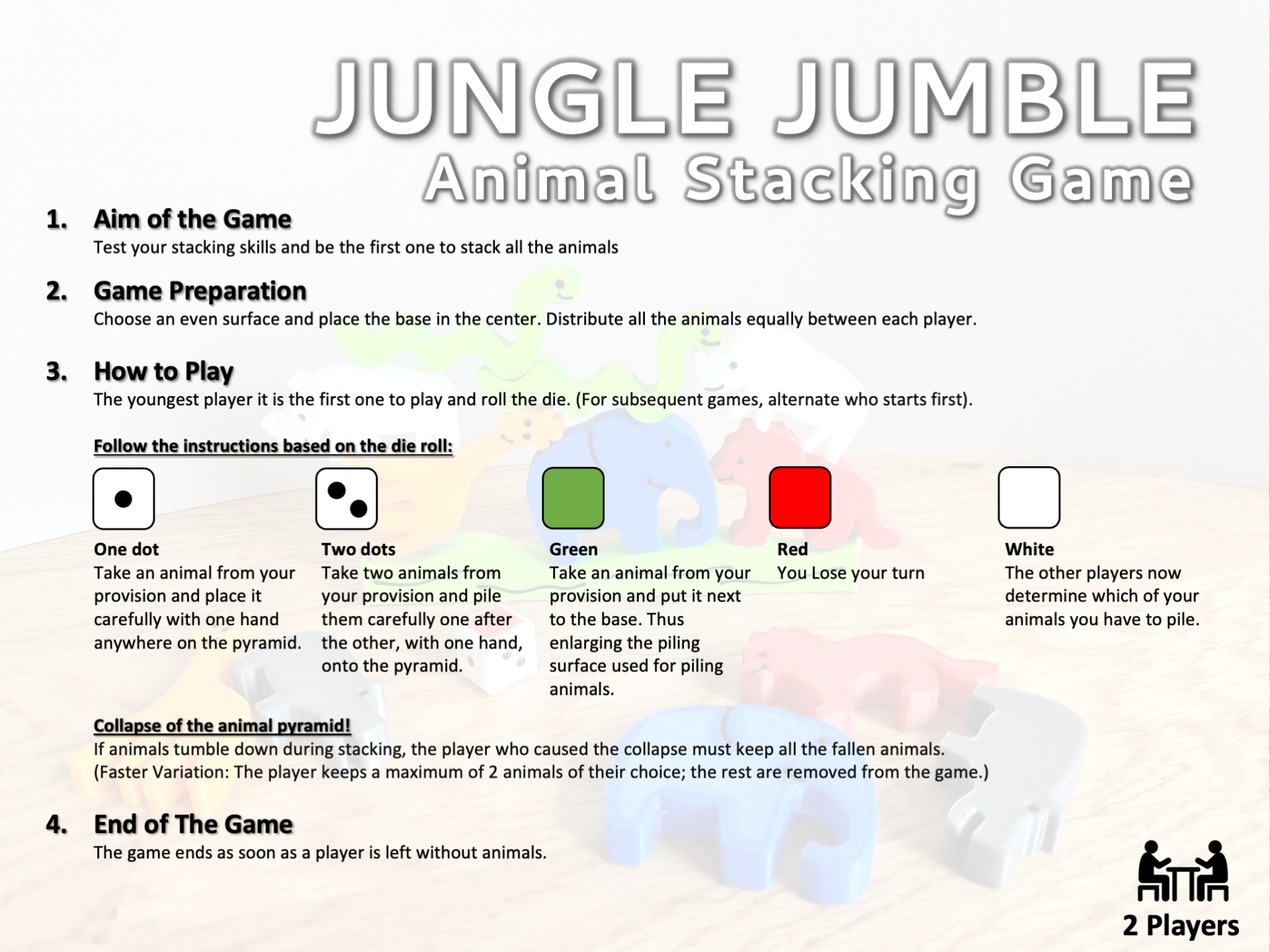 JUNGLE JUMBLE
Animal Stacking Game

1. Aim of the Game
Test your stacking skills and be the first one to stack all the animals

2. Game Preparation
Choose an even surface and place the base in the center. Distribute all the animals equally between each player.

3. How to Play
The youngest player it is the first one to play and roll the die. (For subsequent games, alternate who starts first).

Follow the instructions based on the die roll:

One dot
Take an animal from your provision and place it carefully with one hand anywhere on the pyramid.

Two dots
Take two animals from your provision and pile them carefully one after the other, with one hand, onto the pyramid.

Green
Take an animal from your provision and put it next to the base. Thus enlarging the piling surface used for piling animals.

Red
You Lose your turn

White
The other players now determine which of your animals you have to pile.

Collapse of the animal pyramid!
If animals tumble down during stacking, the player who caused the collapse must keep all the fallen animals.
(Faster Variation: The player keeps a maximum of 2 animals of their choice; the rest are removed from the game.)

4. End of The Game
The game ends as soon as a player is left without animals.

2 Players